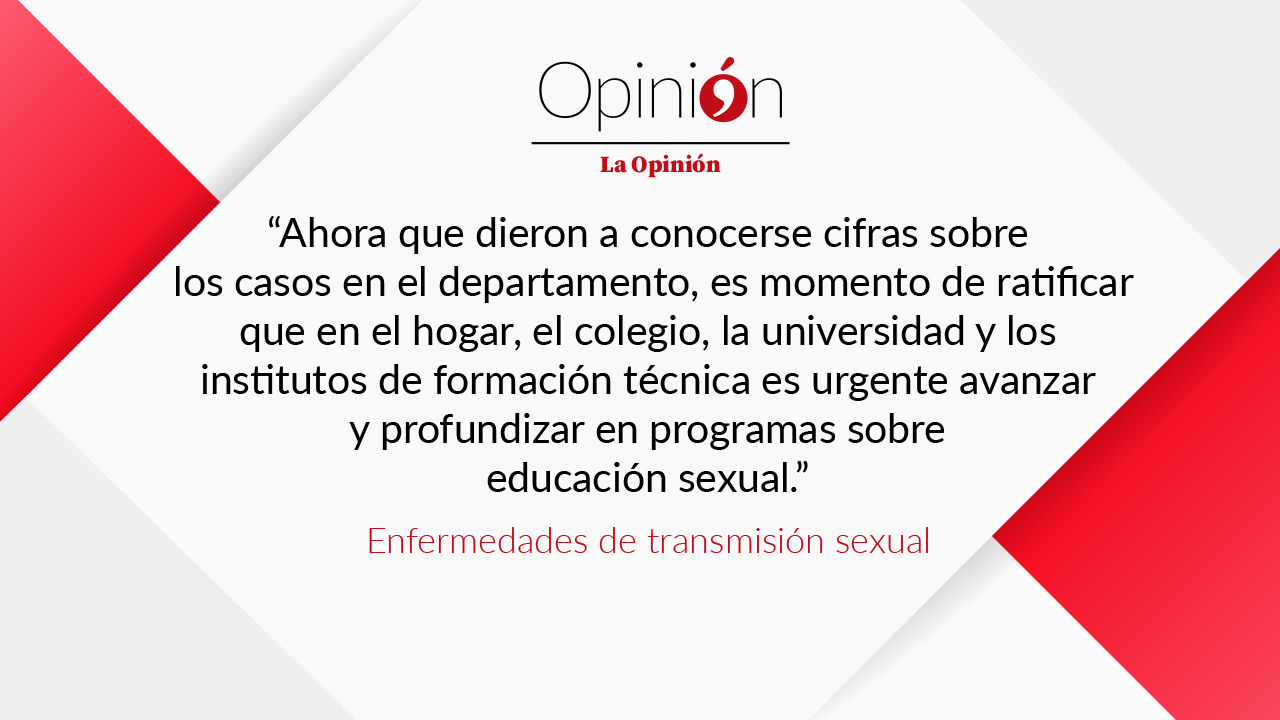 Opinión

La Opinión

“Ahora que dieron a conocerse cifras sobre los casos en el departamento, es momento de ratificar que en el hogar, el colegio, la universidad y los institutos de formación técnica es urgente avanzar y profundizar en programas sobre educación sexual.”

Enfermedades de transmisión sexual